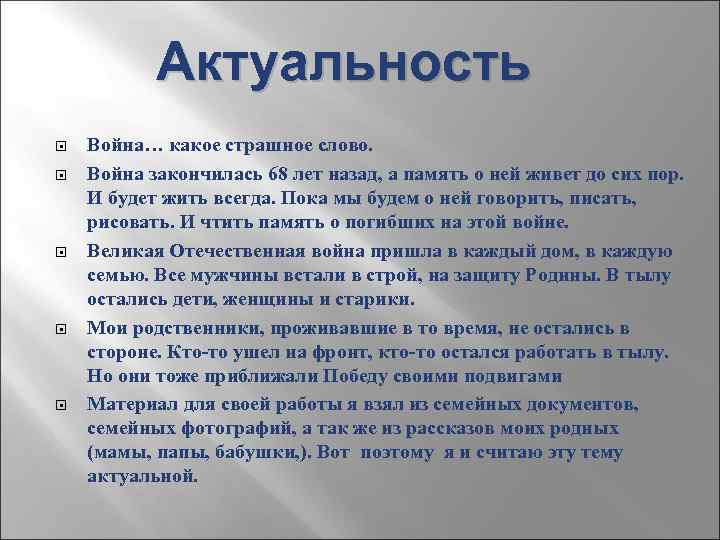 Актуальность

Война… какое страшное слово.

Война закончилась 68 лет назад, а память о ней живет до сих пор. И будет жить всегда. Пока мы будем о ней говорить, писать, рисовать. И чтить память о погибших на этой войне.

Великая Отечественная война пришла в каждый дом, в каждую семью. Все мужчины встали в строй, на защиту Родины. В тылу остались дети, женщины и старики.

Мои родственники, проживавшие в то время, не остались в стороне. Кто-то ушел на фронт, кто-то остался работать в тылу. Но они тоже приближали Победу своими подвигами

Материал для своей работы я взял из семейных документов, семейных фотографий, а так же из рассказов моих родных (мамы, папы, бабушки,). Вот поэтому я и считаю эту тему актуальной.